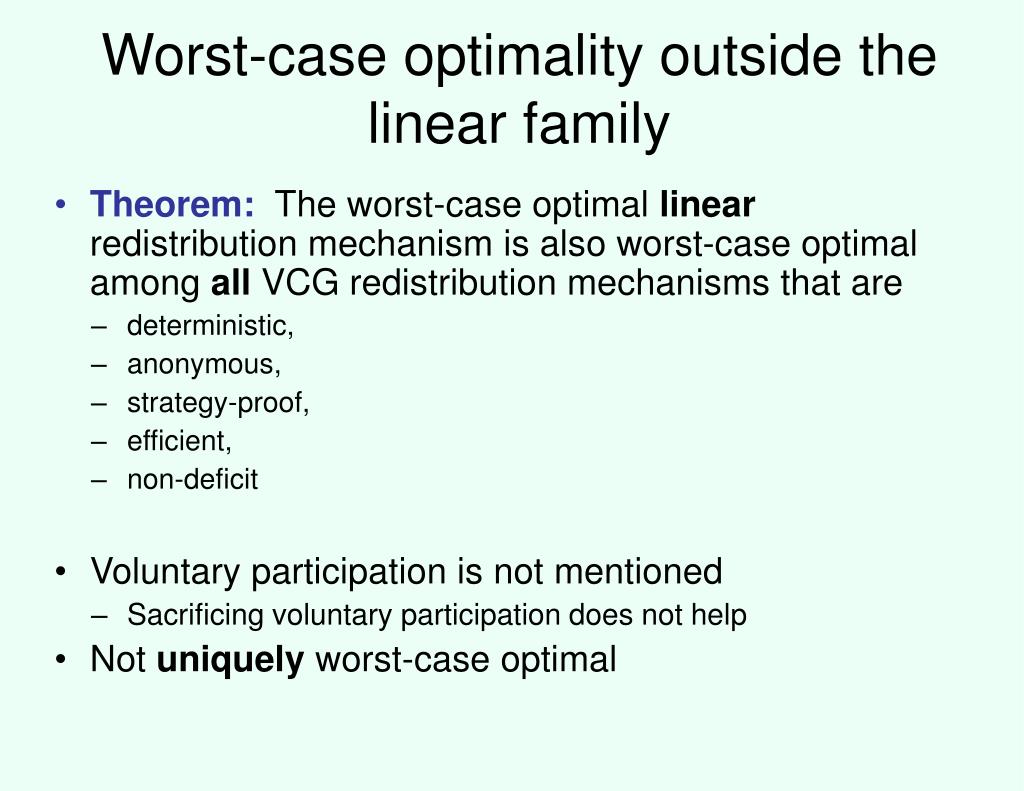 Worst-case optimality outside the linear family

• Theorem: The worst-case optimal linear redistribution mechanism is also worst-case optimal among all VCG redistribution mechanisms that are
– deterministic,
– anonymous,
– strategy-proof,
– efficient,
– non-deficit

• Voluntary participation is not mentioned
– Sacrificing voluntary participation does not help
• Not uniquely worst-case optimal